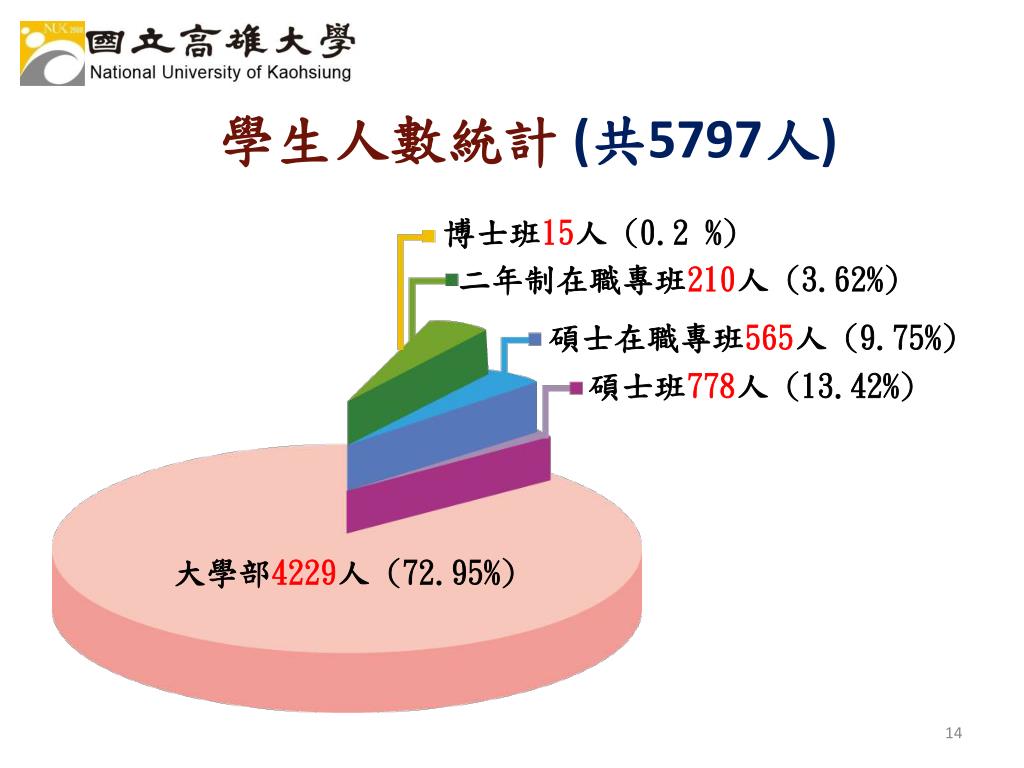 NUK 2000
國立高雄大學
National University of Kaohsiung

學生人數統計 (共5797人)

博士班15人 (0.2 %)
二年制在職專班210人 (3.62%)
碩士在職專班565人 (9.75%)
碩士班778人 (13.42%)
大學部4229人 (72.95%)

14